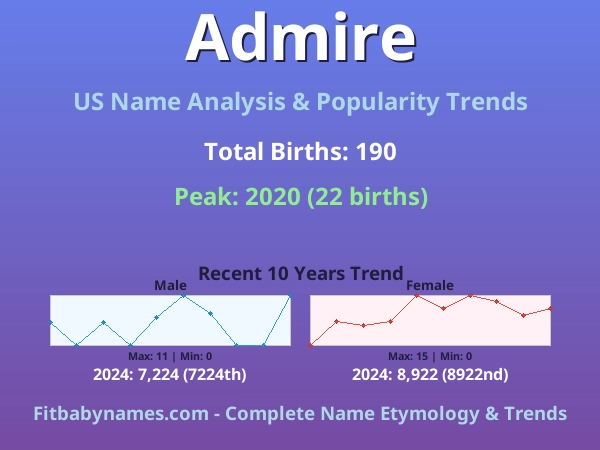 Admire

US Name Analysis & Popularity Trends

Total Births: 190

Peak: 2020 (22 births)

Recent 10 Years Trend

Male

Max: 11 | Min: 0

2024: 7,224 (7224th)

Female

Max: 15 | Min: 0

2024: 8,922 (8922nd)

Fitbabynames.com - Complete Name Etymology & Trends